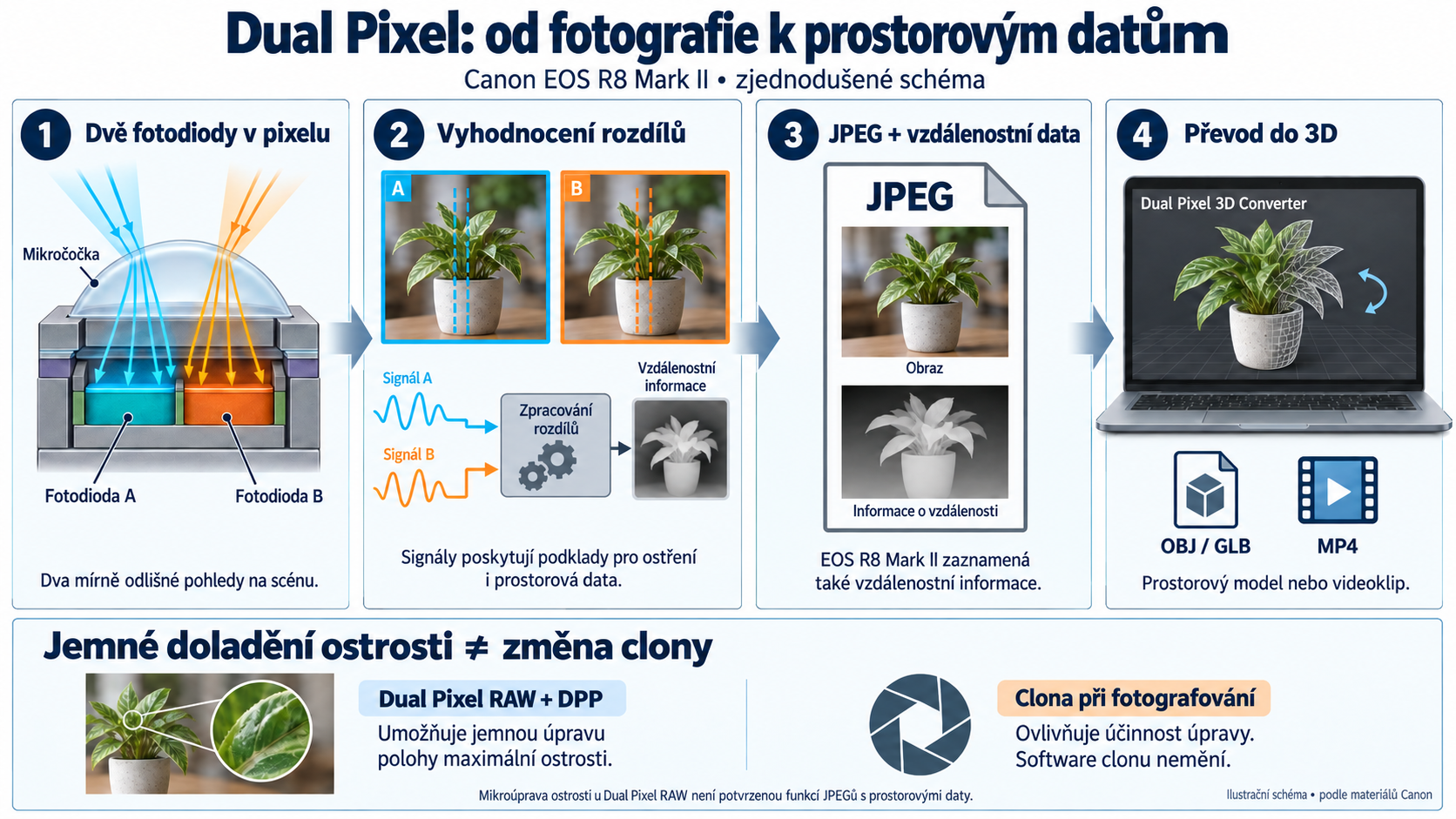 Dual Pixel: od fotografie k prostorovým datům
Canon EOS R8 Mark II • zjednodušené schéma

1 Dvě fotodiody v pixelu

Mikročočka

Fotodioda A

Fotodioda B

Dva mírně odlišné pohledy na scénu.

2 Vyhodnocení rozdílů

A

B

Signál A

Signál B

Zpracování rozdílů

Vzdálenostní informace

Signály poskytují podklady pro ostření i prostorová data.

3 JPEG + vzdálenostní data

JPEG

Obraz

Informace o vzdálenosti

EOS R8 Mark II zaznamená také vzdálenostní informace.

4 Převod do 3D

Dual Pixel 3D Converter

OBJ / GLB

MP4

Prostorový model nebo videoklip.

Jemné doladění ostrosti ≠ změna clony

Dual Pixel RAW + DPP

Umožňuje jemnou úpravu polohy maximální ostrosti.

Clona při fotografování

Ovlivňuje účinnost úpravy. Software clonu nemění.

Mikroúprava ostrosti u Dual Pixel RAW není potvrzenou funkcí JPEGů s prostorovými daty.

Ilustrační schéma • podle materiálů Canon